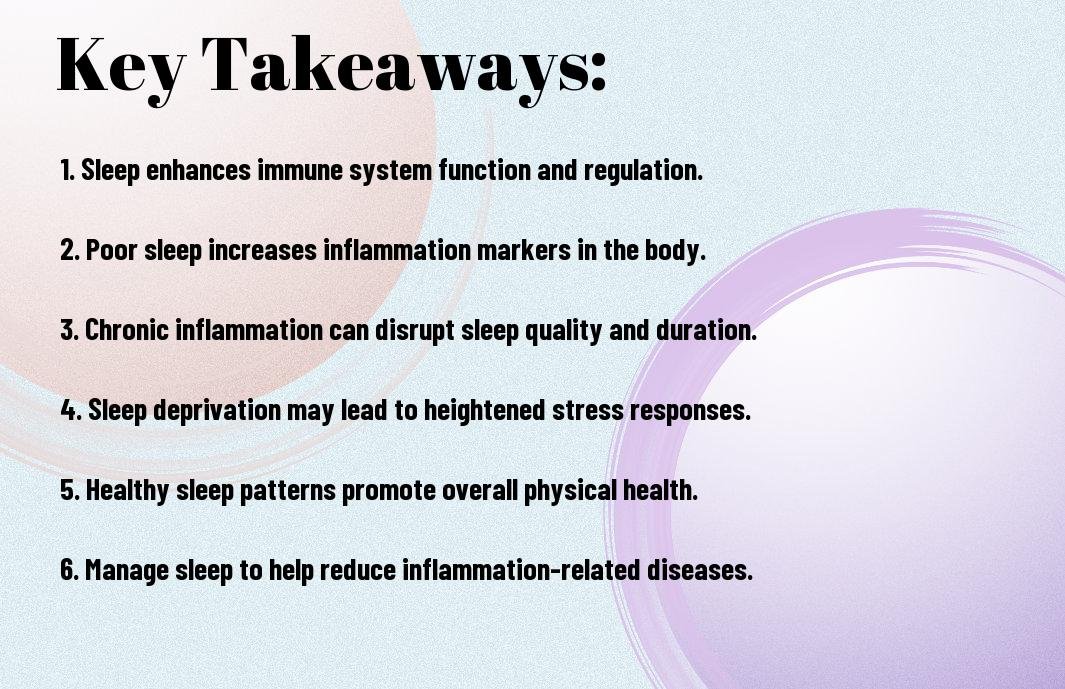 Key Takeaways:

1. Sleep enhances immune system function and regulation.

2. Poor sleep increases inflammation markers in the body.

3. Chronic inflammation can disrupt sleep quality and duration.

4. Sleep deprivation may lead to heightened stress responses.

5. Healthy sleep patterns promote overall physical health.

6. Manage sleep to help reduce inflammation-related diseases.